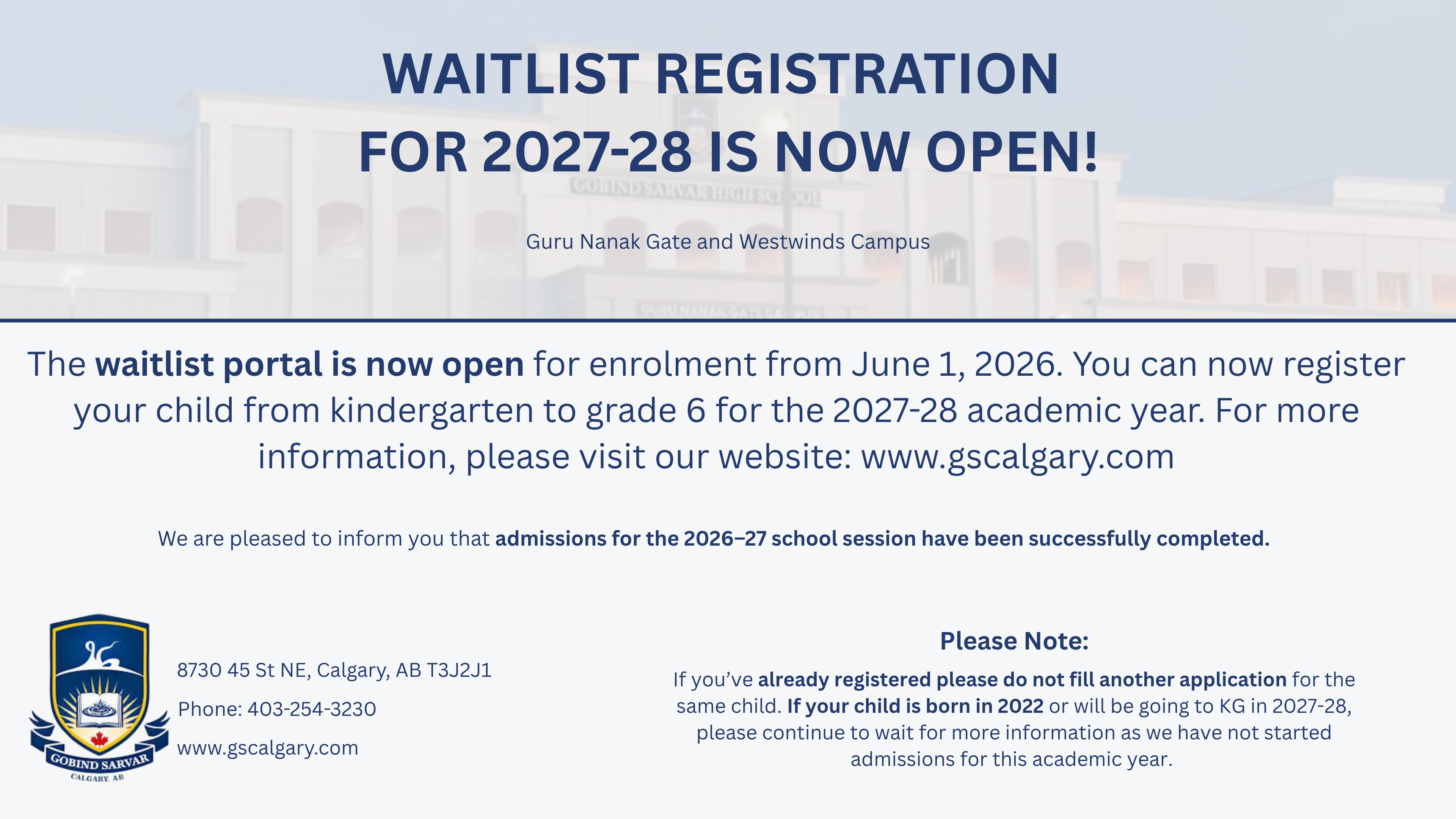 WAITLIST REGISTRATION FOR 2027-28 IS NOW OPEN!

GOBIND SARVAR HIGH SCHOOL

Guru Nanak Gate and Westwinds Campus

GURU NANAK GATE CAMPUS

The waitlist portal is now open for enrolment from June 1, 2026. You can now register your child from kindergarten to grade 6 for the 2027-28 academic year. For more information, please visit our website: www.gscalgary.com

We are pleased to inform you that admissions for the 2026–27 school session have been successfully completed.

GOBIND SARVAR
CALGARY, AB

8730 45 St NE, Calgary, AB T3J2J1

Phone: 403-254-3230

www.gscalgary.com

Please Note:

If you've already registered please do not fill another application for the same child. If your child is born in 2022 or will be going to KG in 2027-28, please continue to wait for more information as we have not started admissions for this academic year.